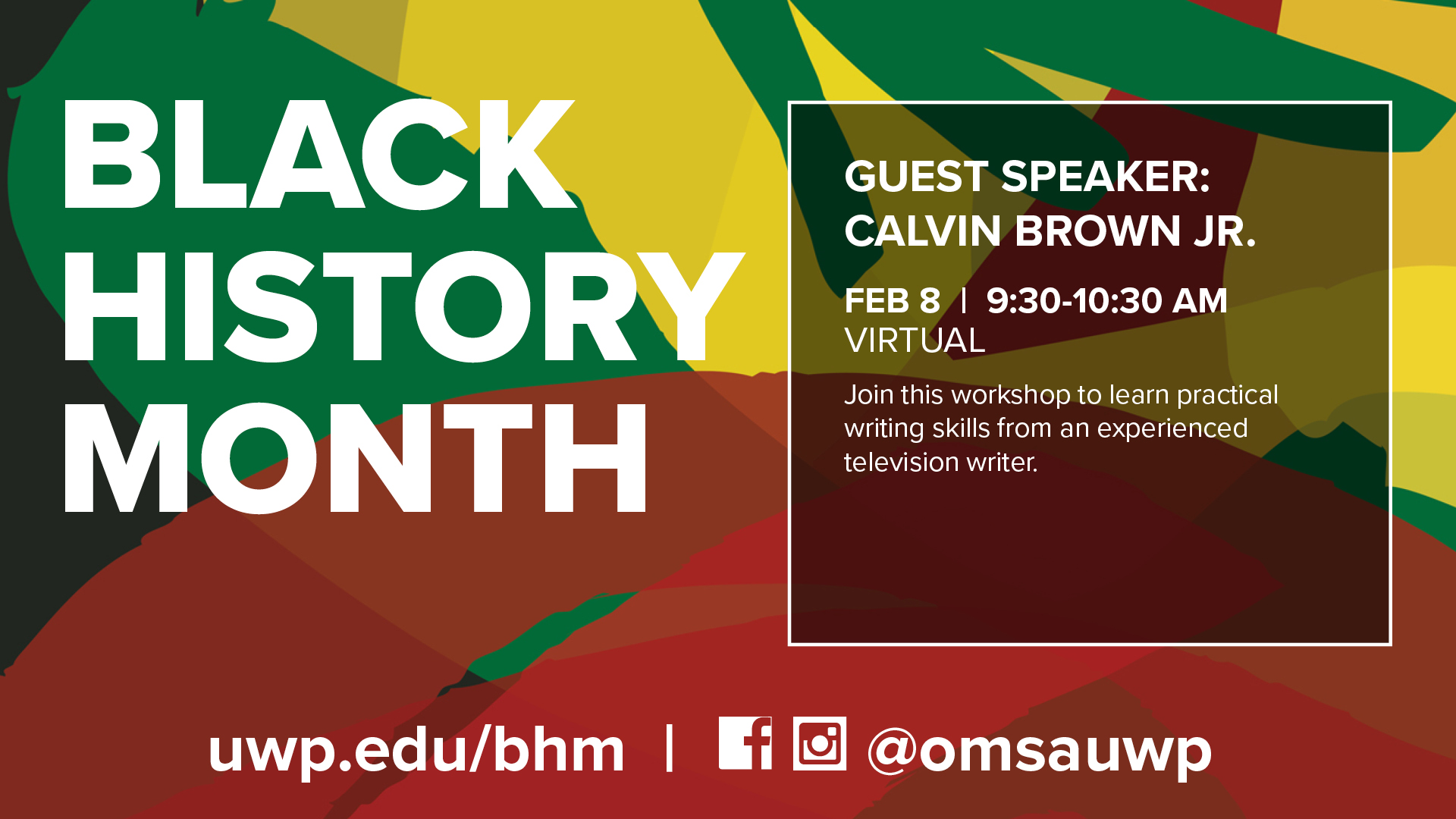 BLACK HISTORY MONTH

GUEST SPEAKER: CALVIN BROWN JR.

FEB 8 | 9:30-10:30 AM
VIRTUAL

Join this workshop to learn practical writing skills from an experienced television writer.

uwp.edu/bhm | @omsauwp